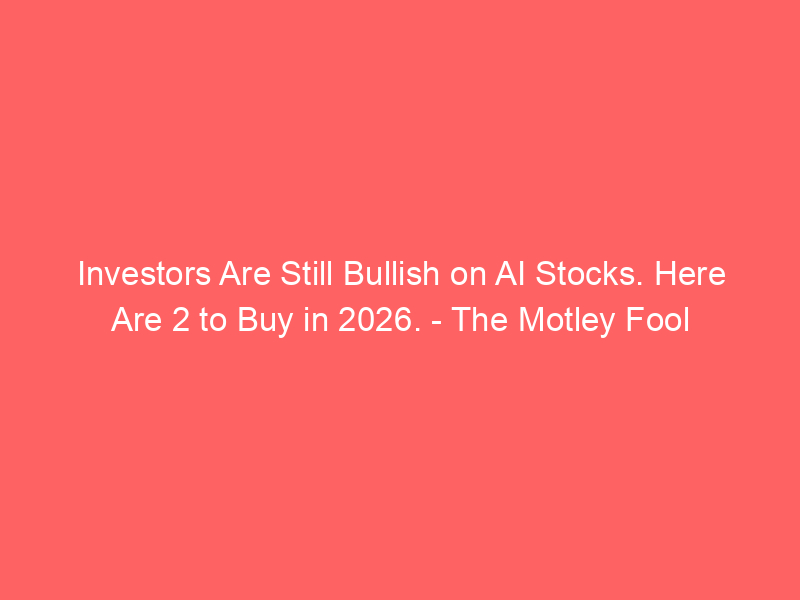 Investors Are Still Bullish on AI Stocks. Here Are 2 to Buy in 2026. - The Motley Fool